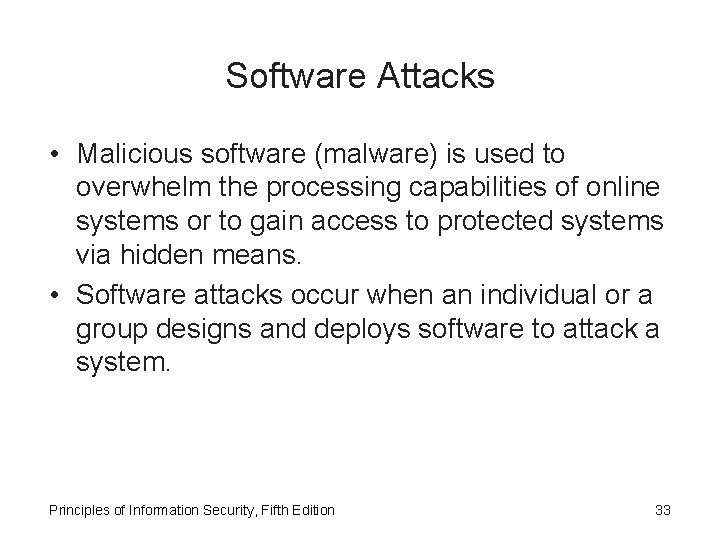 Software Attacks

• Malicious software (malware) is used to overwhelm the processing capabilities of online systems or to gain access to protected systems via hidden means.

• Software attacks occur when an individual or a group designs and deploys software to attack a system.

Principles of Information Security, Fifth Edition

33